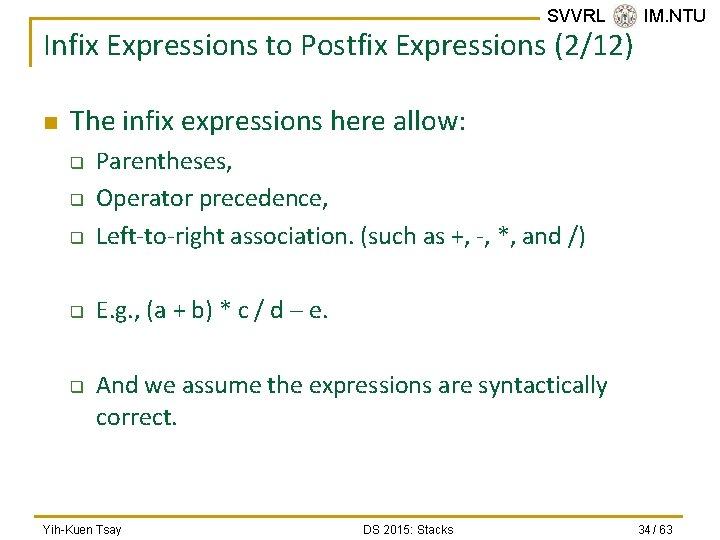 SVVRL IM.NTU

Infix Expressions to Postfix Expressions (2/12)

The infix expressions here allow:

Parentheses,

Operator precedence,

Left-to-right association. (such as +, -, *, and /)

E.g., (a + b) * c / d – e.

And we assume the expressions are syntactically correct.

Yih-Kuen Tsay DS 2015: Stacks 34 / 63